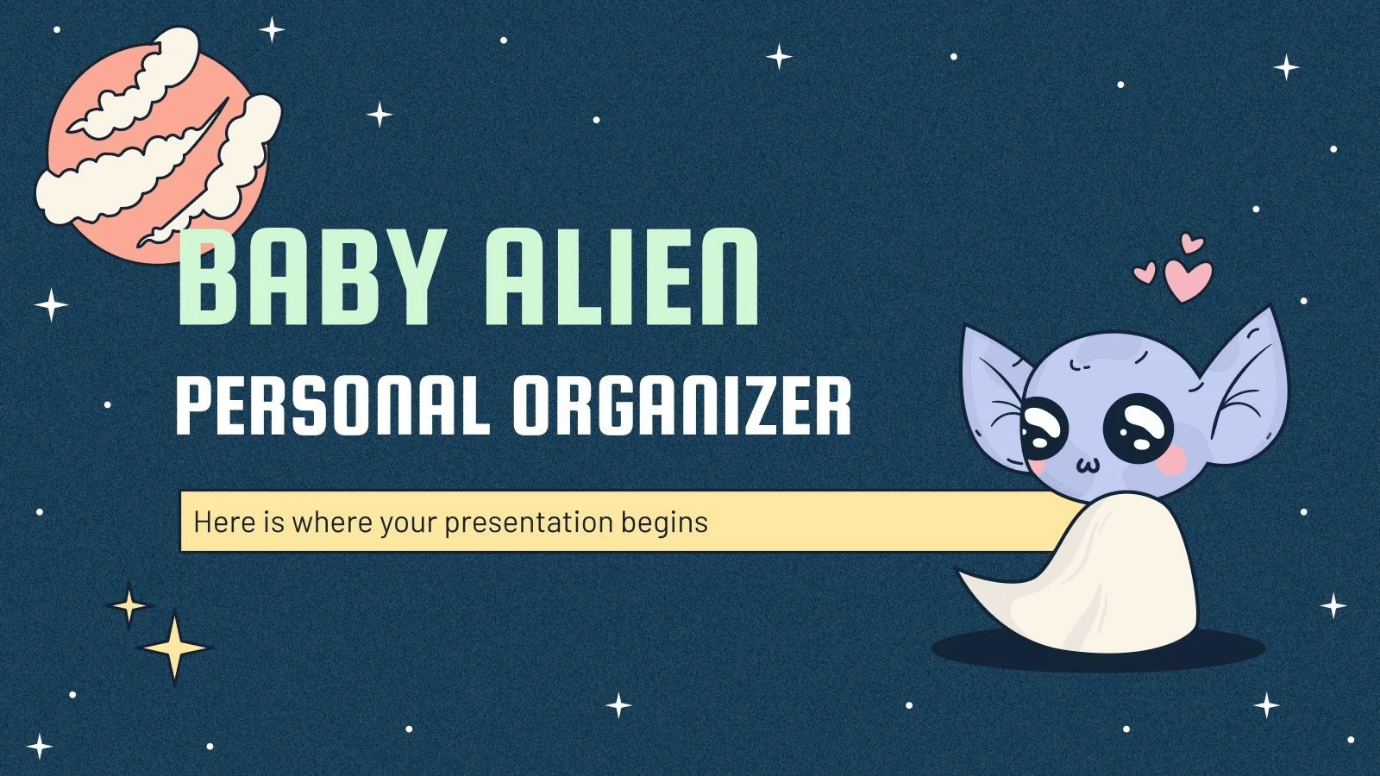 BABY ALIEN
PERSONAL ORGANIZER

Here is where your presentation begins